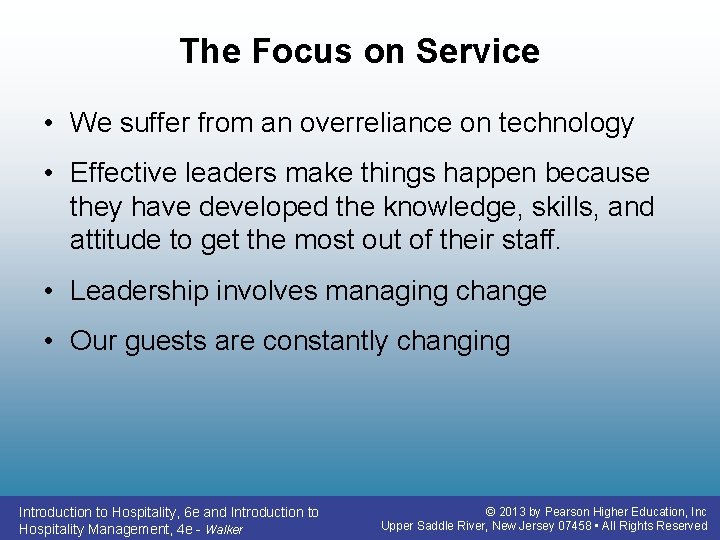 The Focus on Service

• We suffer from an overreliance on technology
• Effective leaders make things happen because they have developed the knowledge, skills, and attitude to get the most out of their staff.
• Leadership involves managing change
• Our guests are constantly changing

Introduction to Hospitality, 6e and Introduction to Hospitality Management, 4e - Walker

© 2013 by Pearson Higher Education, Inc
Upper Saddle River, New Jersey 07458 • All Rights Reserved